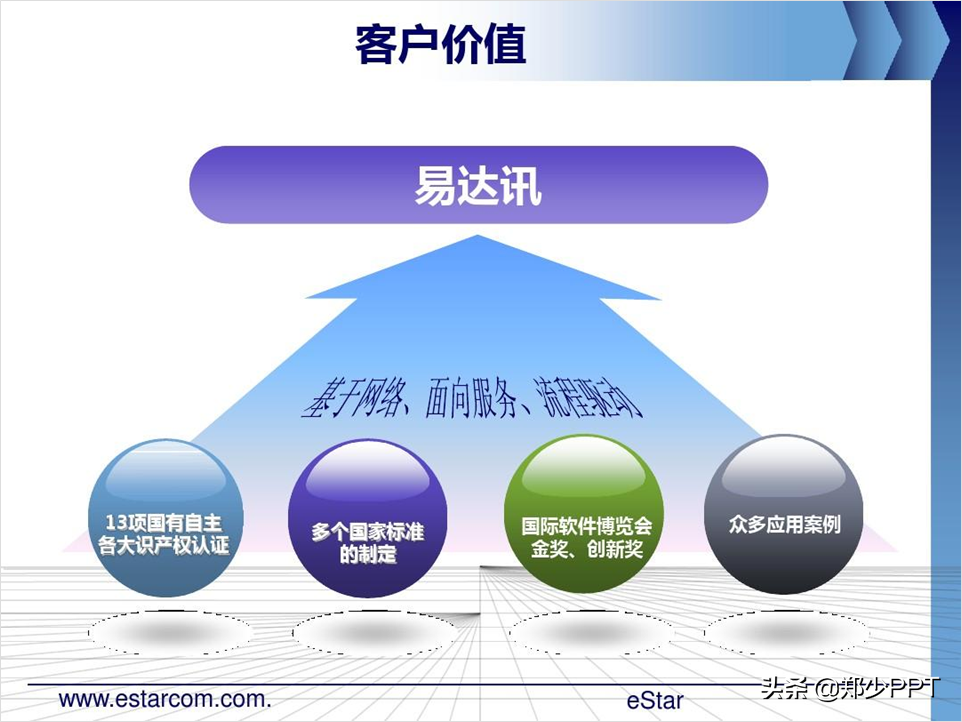 客户价值

易达讯

基于网络、面向服务、流程驱动

13项国有自主各大识产权认证

多个国家标准的制定

国际软件博览会金奖、创新奖

众多应用案例

www.estarcom.com.

eStar

头条 @郑少PPT